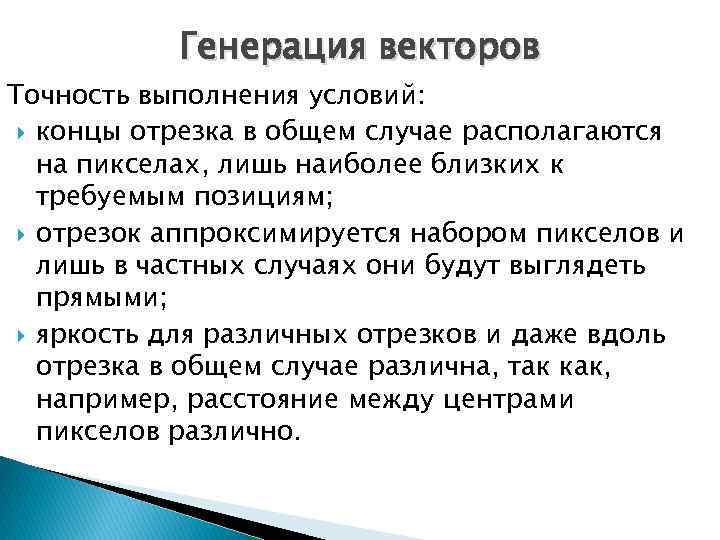 Генерация векторов

Точность выполнения условий:

концы отрезка в общем случае располагаются на пикселах, лишь наиболее близких к требуемым позициям;

отрезок аппроксимируется набором пикселов и лишь в частных случаях они будут выглядеть прямыми;

яркость для различных отрезков и даже вдоль отрезка в общем случае различна, так как, например, расстояние между центрами пикселов различно.